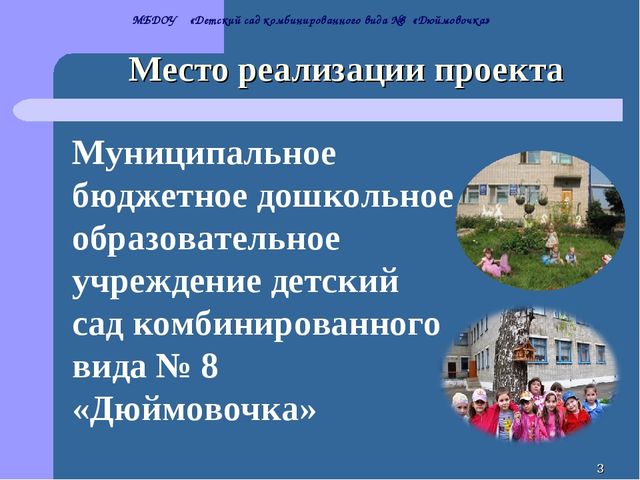 МБДОУ «Детский сад комбинированного вида №8 «Дюймовочка»

Место реализации проекта

Муниципальное бюджетное дошкольное образовательное учреждение детский сад комбинированного вида № 8 «Дюймовочка»

3